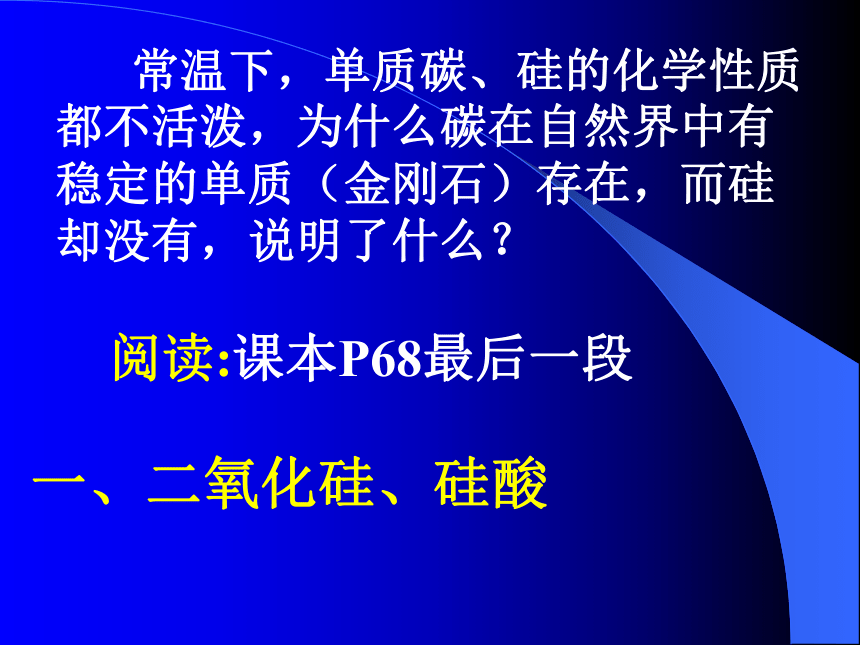 常温下，单质碳、硅的化学性质都不活泼，为什么碳在自然界中有稳定的单质（金刚石）存在，而硅却没有，说明了什么？

阅读:课本P68最后一段

一、二氧化硅、硅酸